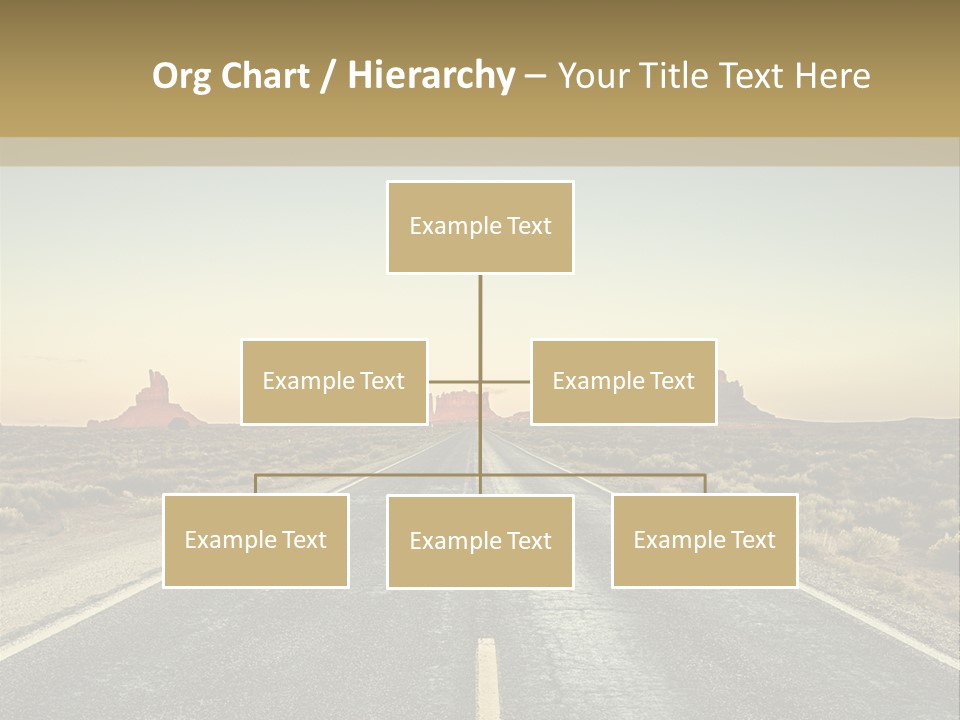 Org Chart / Hierarchy – Your Title Text Here

Example Text

Example Text

Example Text

Example Text

Example Text

Example Text